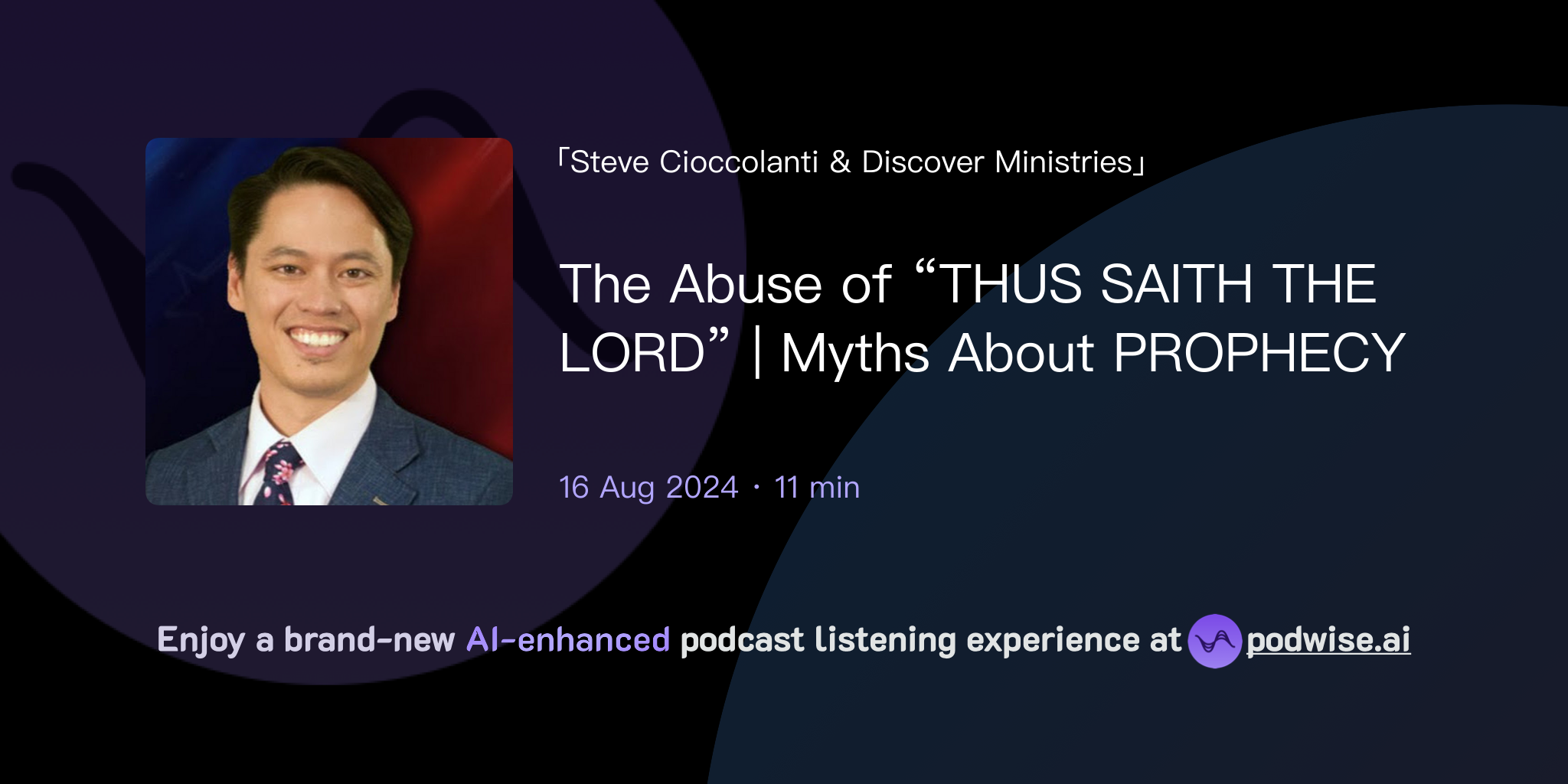 「Steve Cioccolanti & Discover Ministries」

The Abuse of “THUS SAITH THE LORD” | Myths About PROPHECY

16 Aug 2024 · 11 min

Enjoy a brand-new AI-enhanced podcast listening experience at podwise.ai